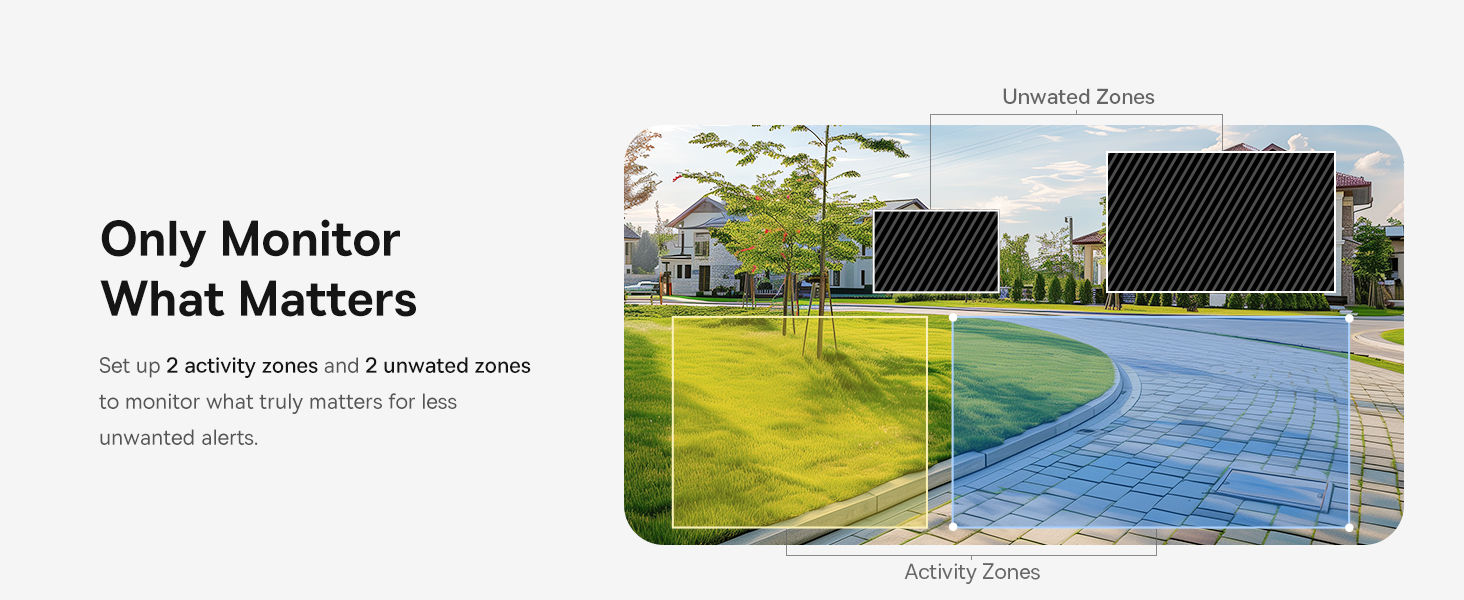 Only Monitor What Matters

Set up 2 activity zones and 2 unwated zones to monitor what truly matters for less unwanted alerts.

Unwated Zones

Activity Zones